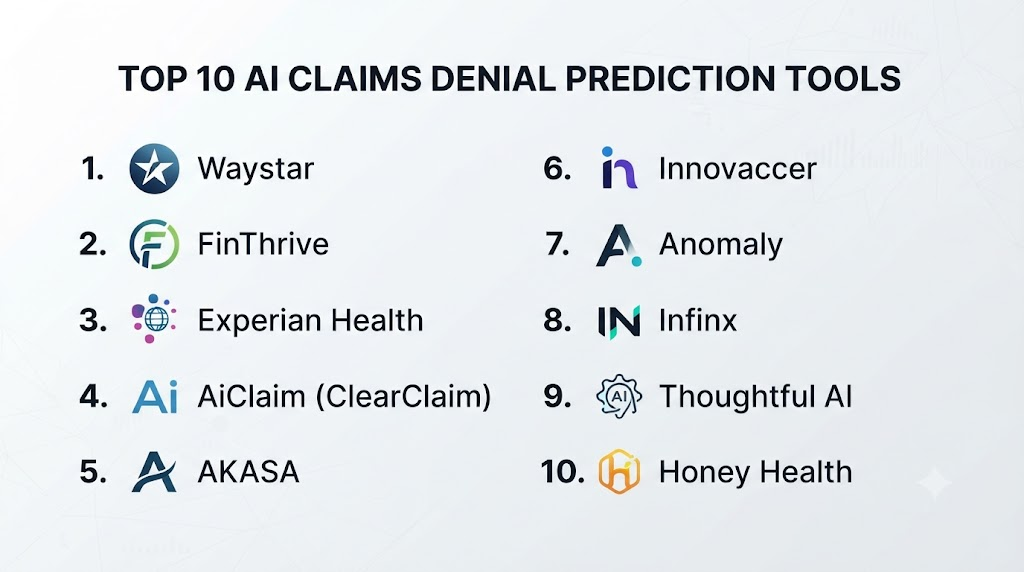 TOP 10 AI CLAIMS DENIAL PREDICTION TOOLS

1. Waystar
2. FinThrive
3. Experian Health
4. Ai AiClaim (ClearClaim)
5. AKASA

6. Innovaccer
7. Anomaly
8. Infinx
9. AI Thoughtful AI
10. Honey Health